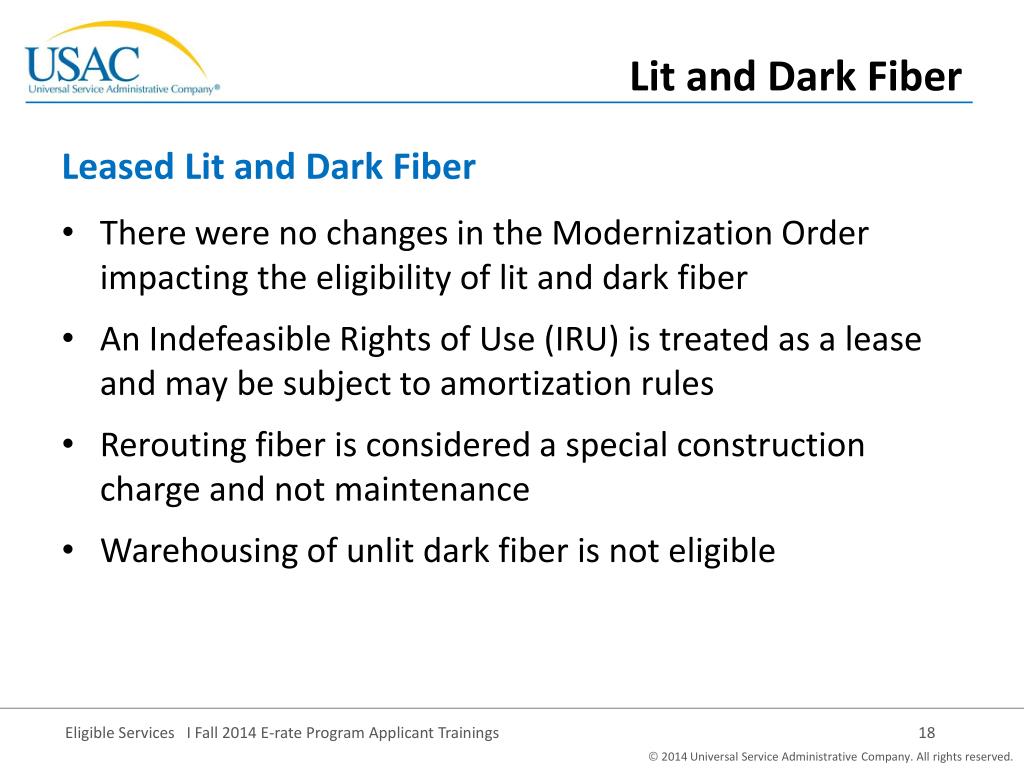 USAC
Universal Service Administrative Company®

Lit and Dark Fiber

Leased Lit and Dark Fiber

• There were no changes in the Modernization Order impacting the eligibility of lit and dark fiber

• An Indefeasible Rights of Use (IRU) is treated as a lease and may be subject to amortization rules

• Rerouting fiber is considered a special construction charge and not maintenance

• Warehousing of unlit dark fiber is not eligible

Eligible Services I Fall 2014 E-rate Program Applicant Trainings

18

© 2014 Universal Service Administrative Company. All rights reserved.